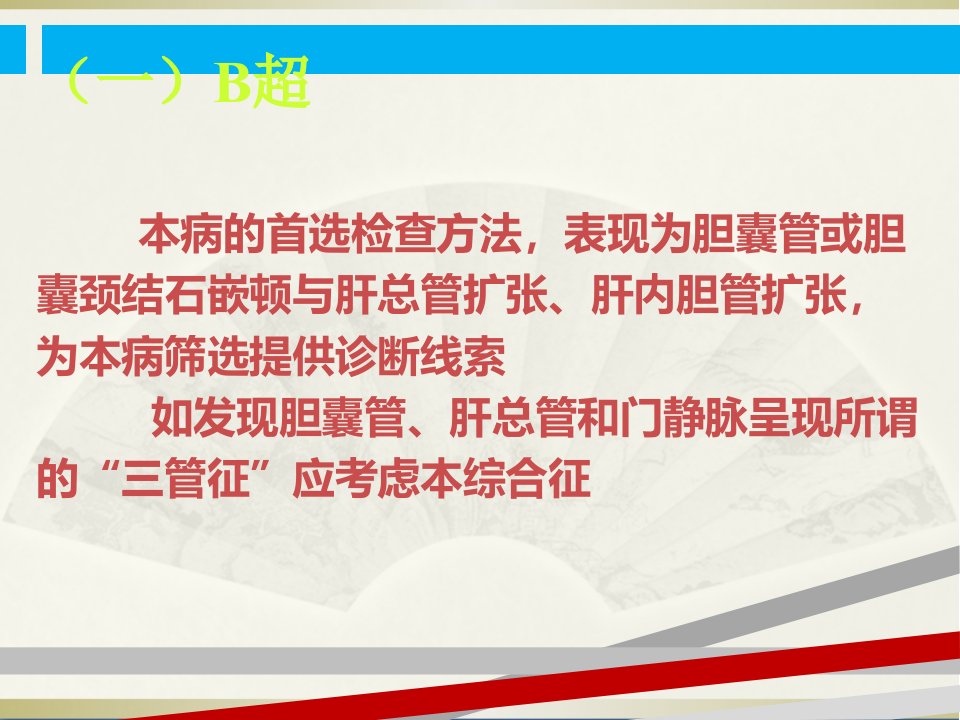 （一）B超

本病的首选检查方法，表现为胆囊管或胆囊颈结石嵌顿与肝总管扩张、肝内胆管扩张，为本病筛选提供诊断线索

如发现胆囊管、肝总管和门静脉呈现所谓的“三管征”应考虑本综合征